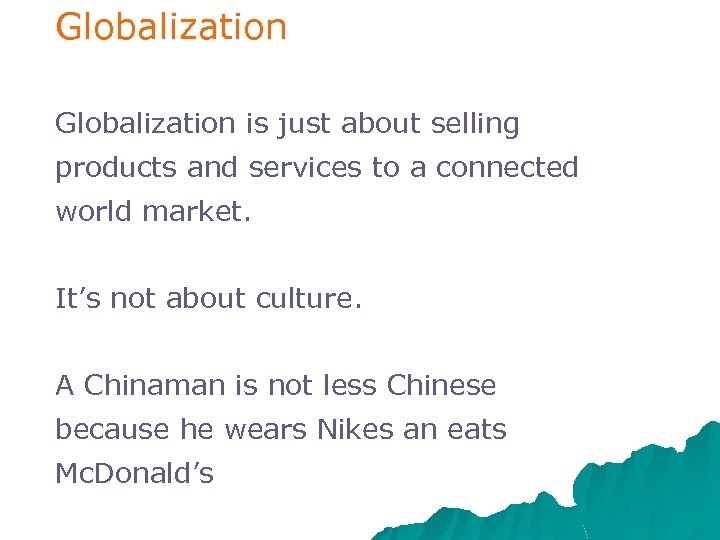 Globalization

Globalization is just about selling products and services to a connected world market.

It’s not about culture.

A Chinaman is not less Chinese because he wears Nikes an eats McDonald’s